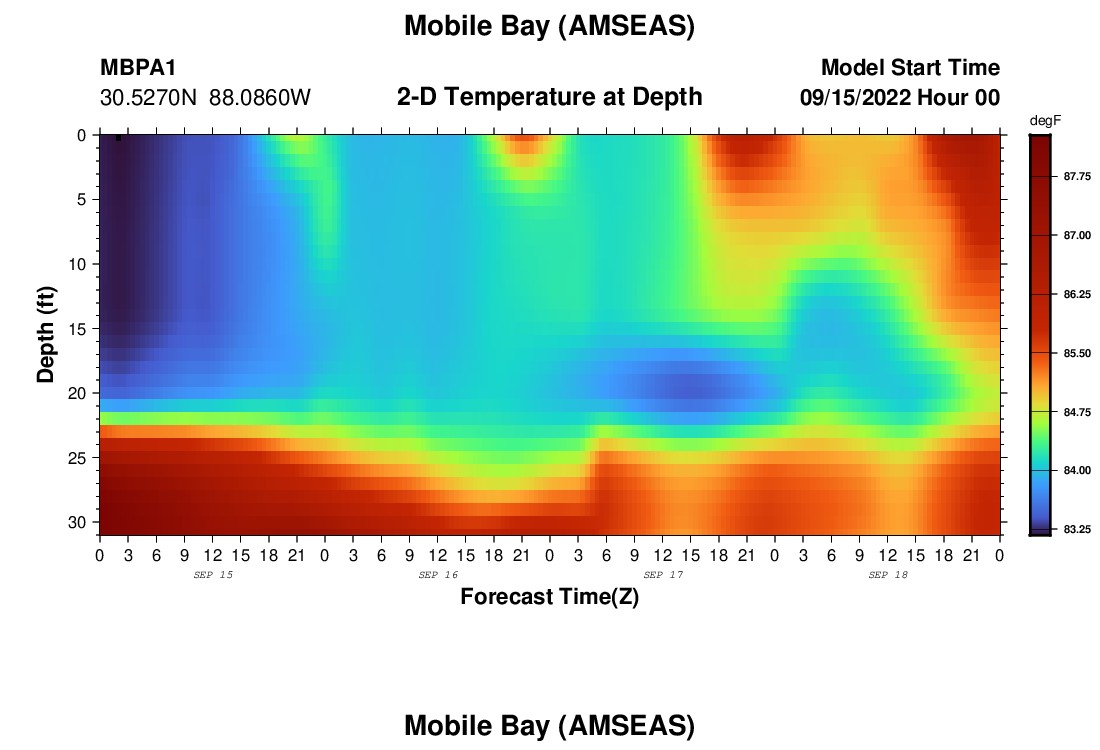 Mobile Bay (AMSEAS)

MBPA1
30.5270N 88.0860W

2-D Temperature at Depth

Model Start Time
09/15/2022 Hour 00

degF
87.75
87.00
86.25
85.50
84.75
84.00
83.25

Depth (ft)
0
5
10
15
20
25
30

0 3 6 9 12 15 18 21 0 3 6 9 12 15 18 21 0 3 6 9 12 15 18 21 0 3 6 9 12 15 18 21 0
SEP 15
SEP 16
SEP 17
SEP 18

Forecast Time(Z)

Mobile Bay (AMSEAS)